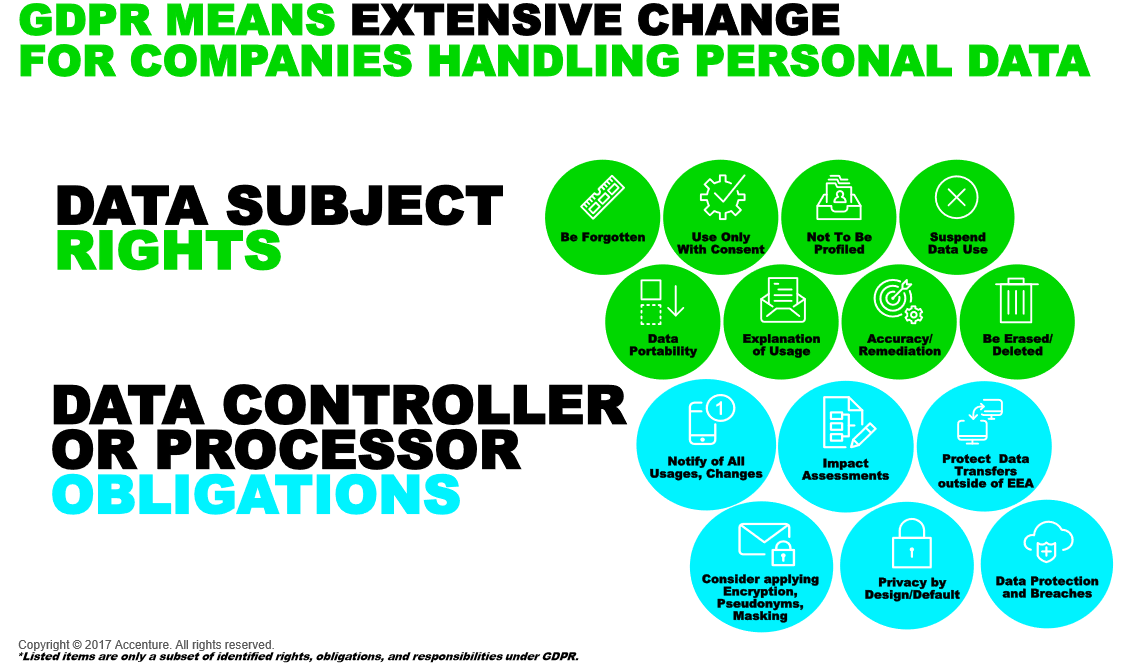 GDPR MEANS EXTENSIVE CHANGE FOR COMPANIES HANDLING PERSONAL DATA

DATA SUBJECT RIGHTS

Be Forgotten

Use Only With Consent

Not To Be Profiled

Suspend Data Use

Data Portability

Explanation of Usage

Accuracy/ Remediation

Be Erased/ Deleted

DATA CONTROLLER OR PROCESSOR OBLIGATIONS

1

Notify of All Usages, Changes

Impact Assessments

Protect Data Transfers outside of EEA

Consider applying Encryption, Pseudonyms, Masking

Privacy by Design/Default

Data Protection and Breaches

Copyright © 2017 Accenture. All rights reserved.
*Listed items are only a subset of identified rights, obligations, and responsibilities under GDPR.